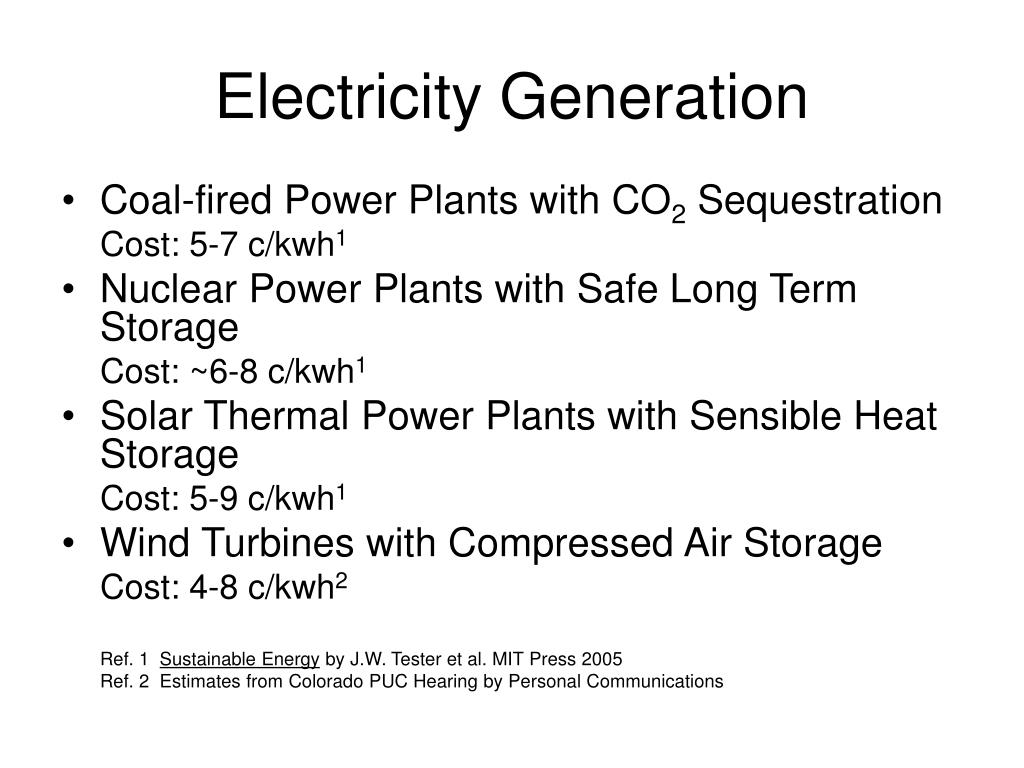 Electricity Generation

• Coal-fired Power Plants with $CO_2$ Sequestration
Cost: 5-7 c/kwh$^1$

• Nuclear Power Plants with Safe Long Term Storage
Cost: ~6-8 c/kwh$^1$

• Solar Thermal Power Plants with Sensible Heat Storage
Cost: 5-9 c/kwh$^1$

• Wind Turbines with Compressed Air Storage
Cost: 4-8 c/kwh$^2$

Ref. 1 Sustainable Energy by J.W. Tester et al. MIT Press 2005
Ref. 2 Estimates from Colorado PUC Hearing by Personal Communications